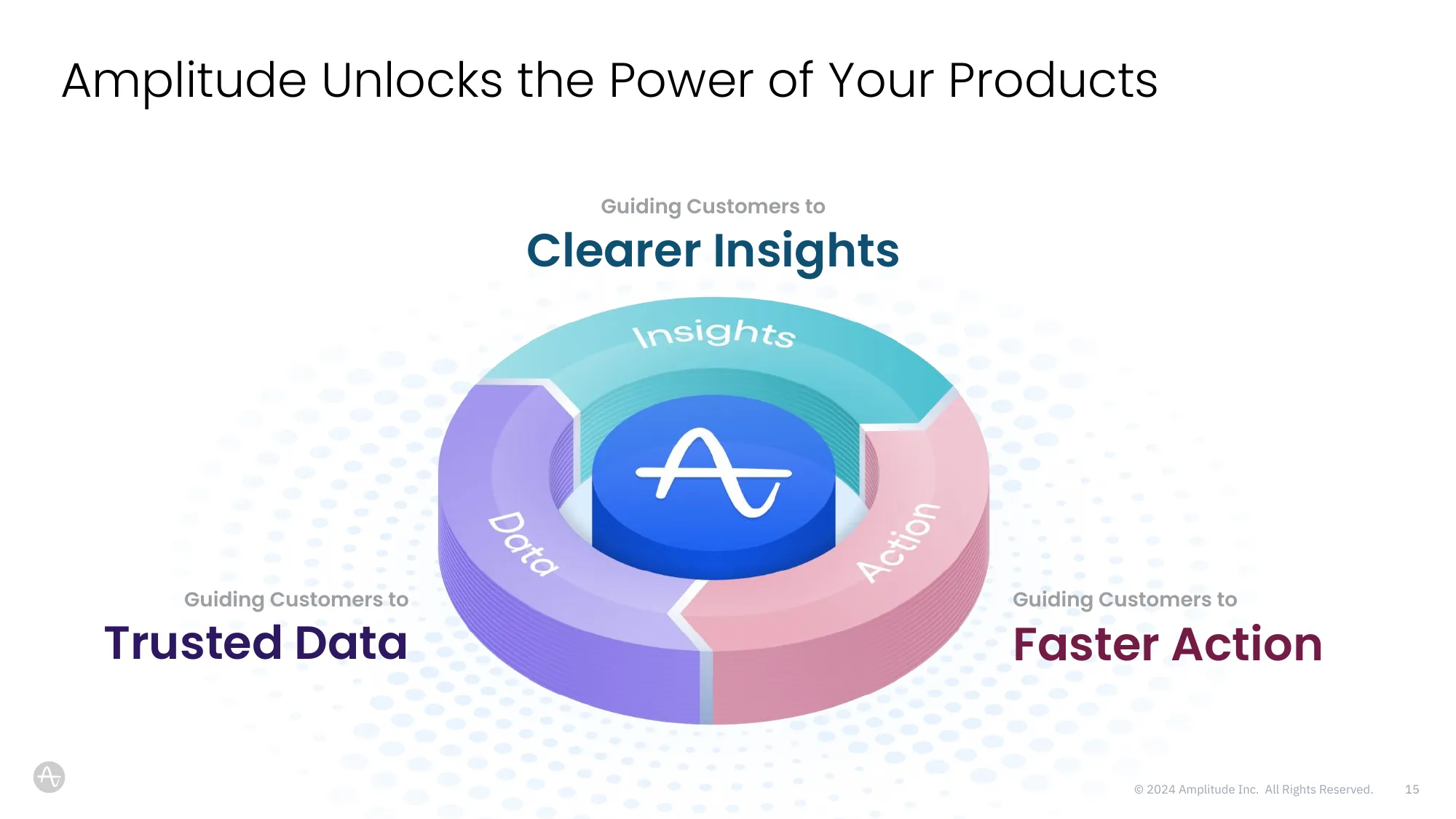 Amplitude Unlocks the Power of Your Products

Guiding Customers to
Clearer Insights

Insights

Data

Action

Guiding Customers to
Trusted Data

Guiding Customers to
Faster Action

© 2024 Amplitude Inc. All Rights Reserved. 15